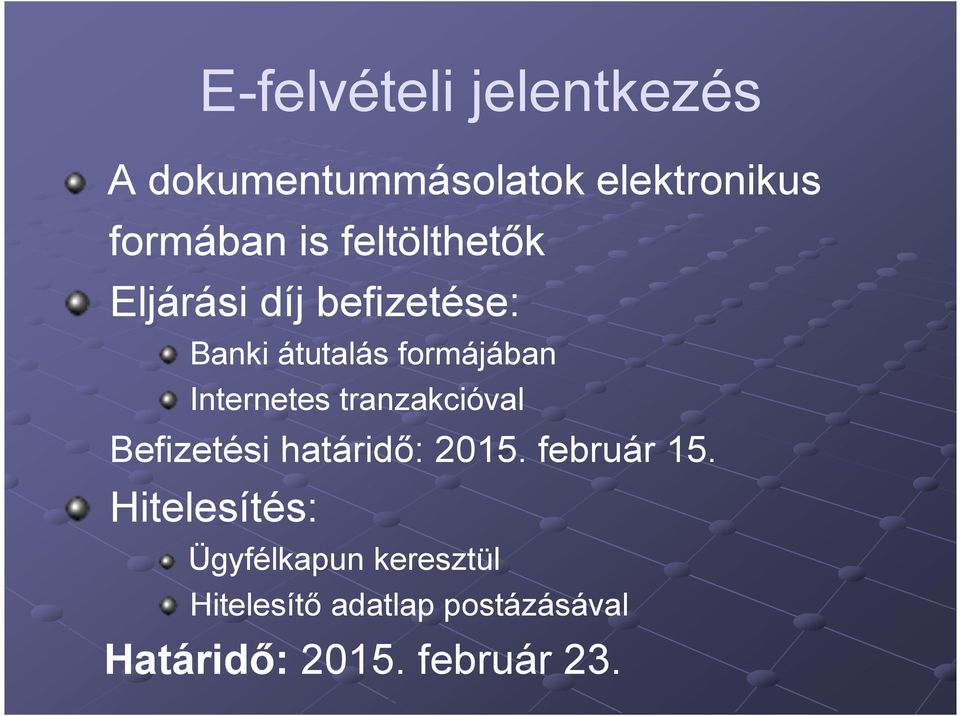 E-felvételi jelentkezés

A dokumentummásolatok elektronikus formában is feltölthetők

Eljárási díj befizetése:

Banki átutalás formájában

Internetes tranzakcióval

Befizetési határidő: 2015. február 15.

Hitelesítés:

Ügyfélkapun keresztül

Hitelesítő adatlap postázásával

Határidő: 2015. február 23.